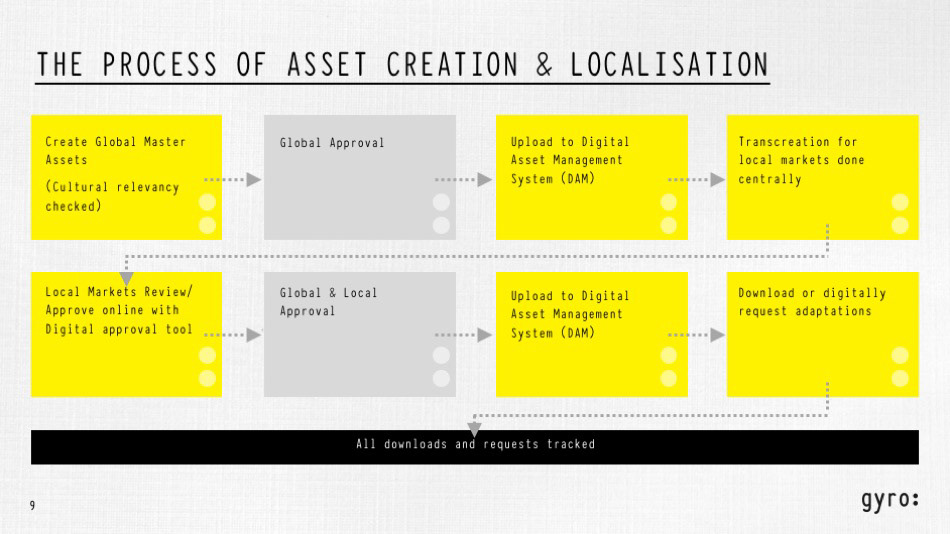 THE PROCESS OF ASSET CREATION & LOCALISATION

Create Global Master Assets

(Cultural relevancy checked)

Global Approval

Upload to Digital Asset Management System (DAM)

Transcreation for local markets done centrally

Local Markets Review/ Approve online with Digital approval tool

Global & Local Approval

Upload to Digital Asset Management System (DAM)

Download or digitally request adaptations

All downloads and requests tracked

9

gyro: